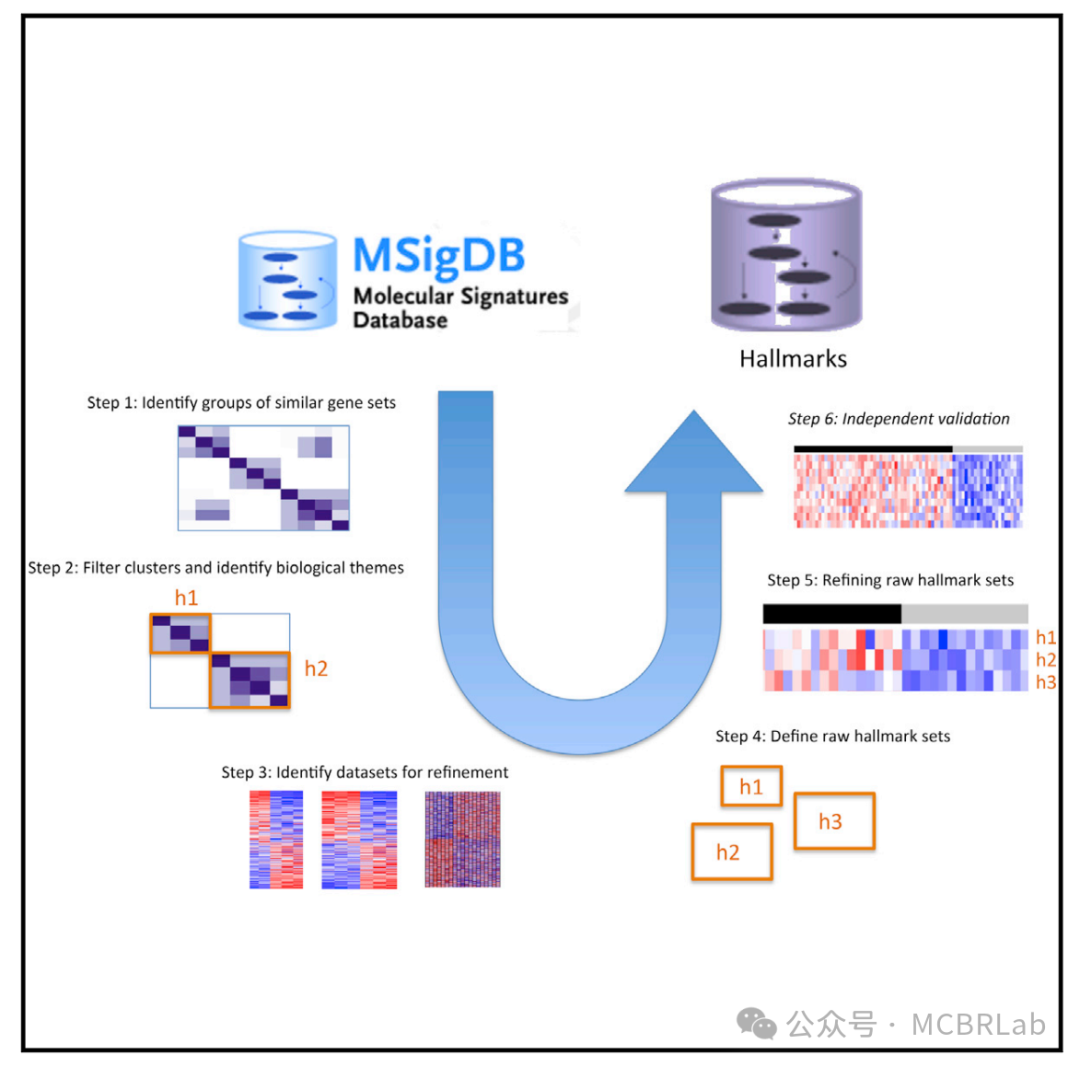 MSigDB
Molecular Signatures Database

Hallmarks

Step 1: Identify groups of similar gene sets

Step 2: Filter clusters and identify biological themes

h1

h2

Step 3: Identify datasets for refinement

Step 6: Independent validation

Step 5: Refining raw hallmark sets

h1
h2
h3

Step 4: Define raw hallmark sets

h1

h3

h2

公众号 · MCBRLab